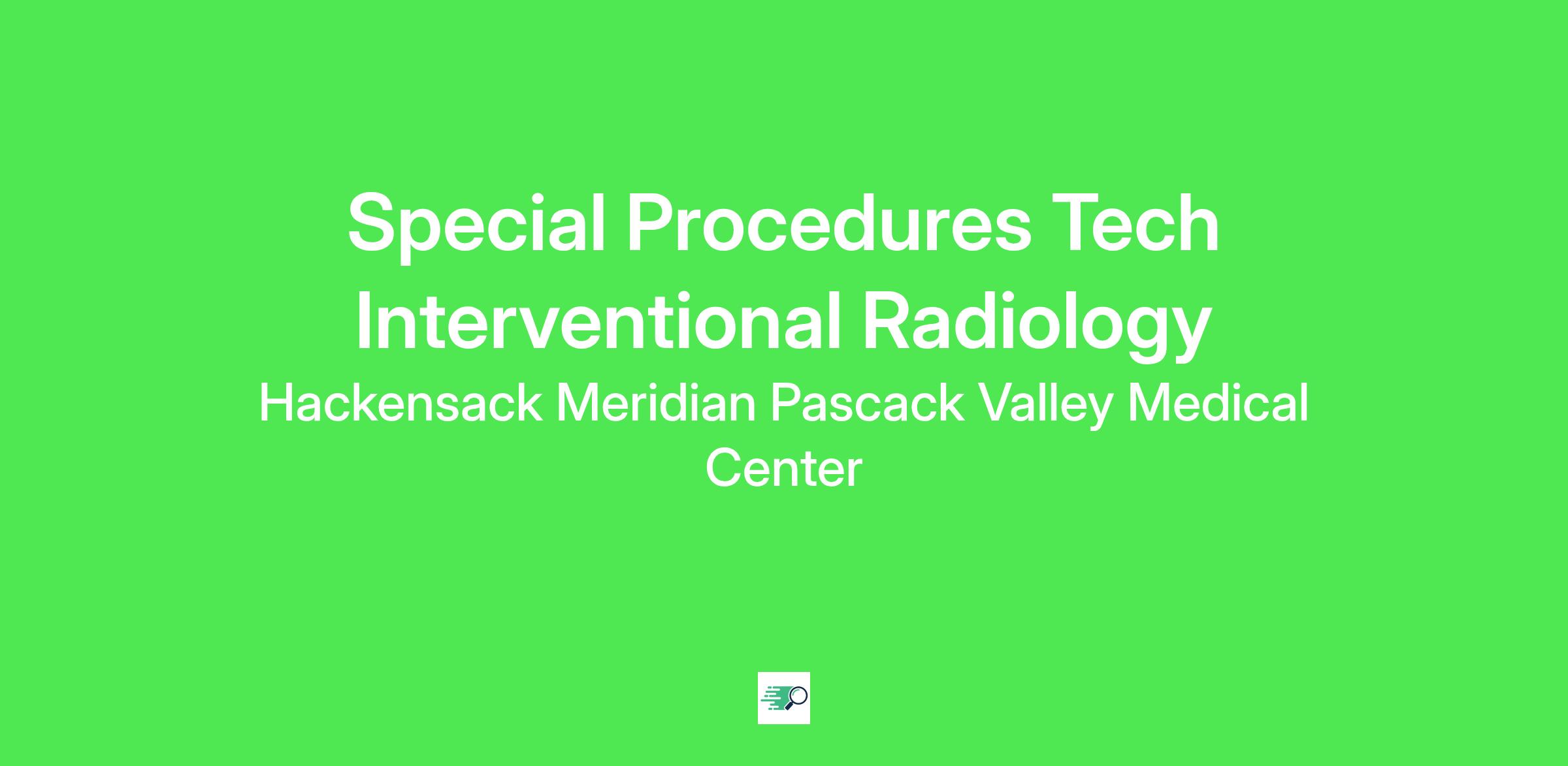 Special Procedures Tech Interventional Radiology

Hackensack Meridian Pascack Valley Medical Center